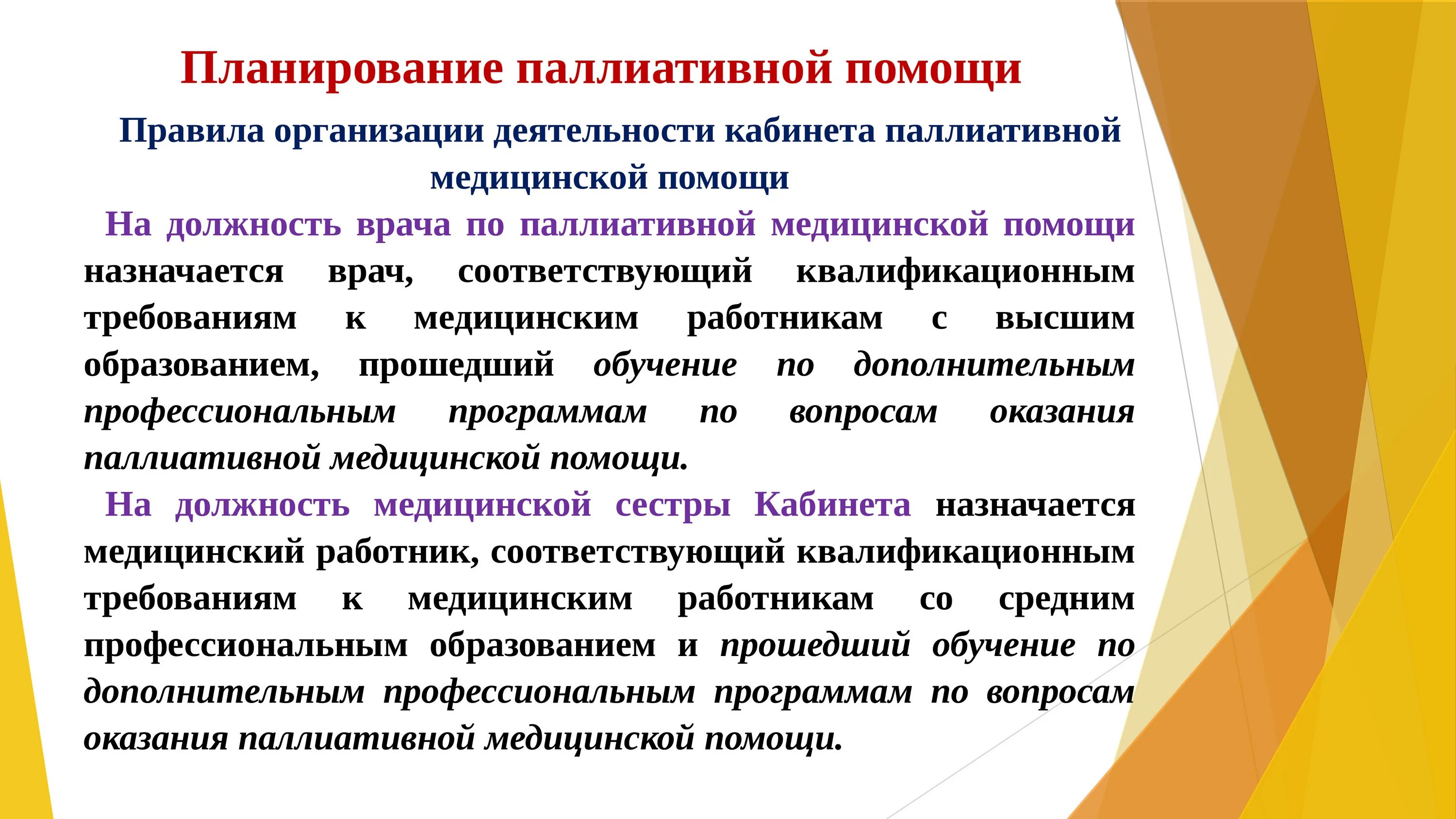 Планирование паллиативной помощи

Правила организации деятельности кабинета паллиативной медицинской помощи

На должность врача по паллиативной медицинской помощи назначается врач, соответствующий квалификационным требованиям к медицинским работникам с высшим образованием, прошедший обучение по дополнительным профессиональным программам по вопросам оказания паллиативной медицинской помощи.

На должность медицинской сестры Кабинета назначается медицинский работник, соответствующий квалификационным требованиям к медицинским работникам со средним профессиональным образованием и прошедший обучение по дополнительным профессиональным программам по вопросам оказания паллиативной медицинской помощи.